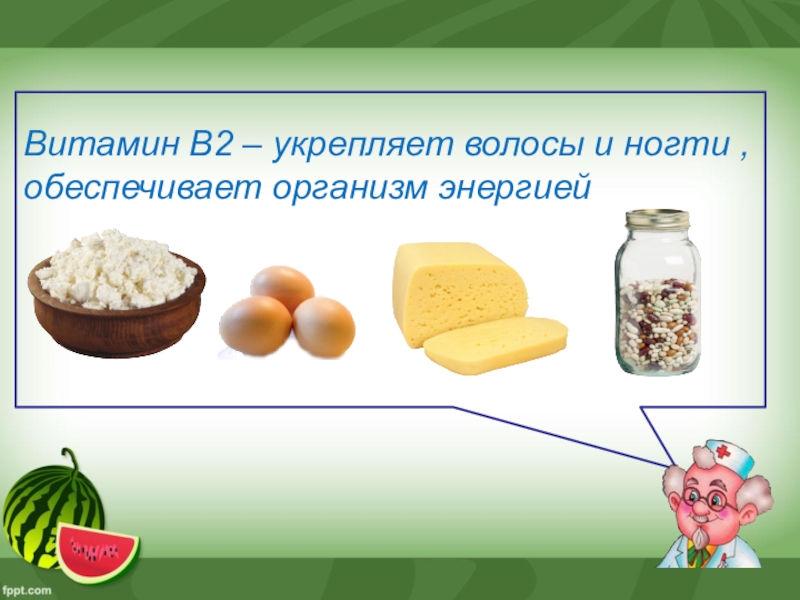 Витамин В2 – укрепляет волосы и ногти , обеспечивает организм энергией

fppt.com